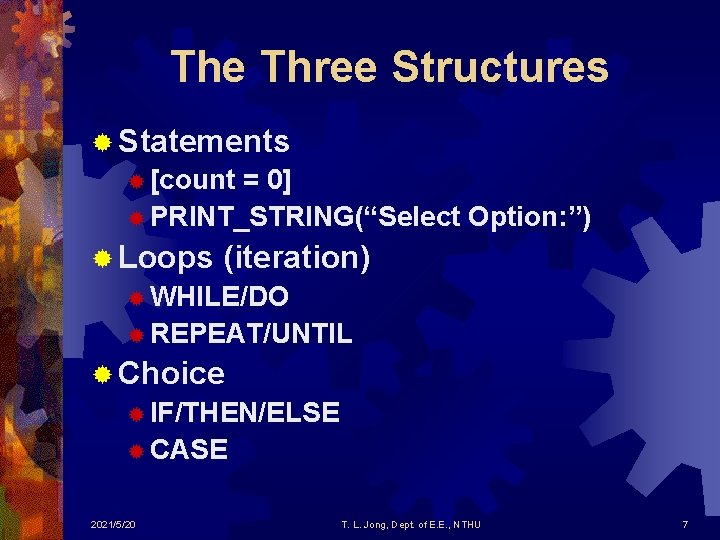 The Three Structures

Statements

[count = 0]

PRINT_STRING(“Select Option:”)

Loops (iteration)

WHILE/DO

REPEAT/UNTIL

Choice

IF/THEN/ELSE

CASE

2021/5/20

T. L. Jong, Dept. of E.E., NTHU

7